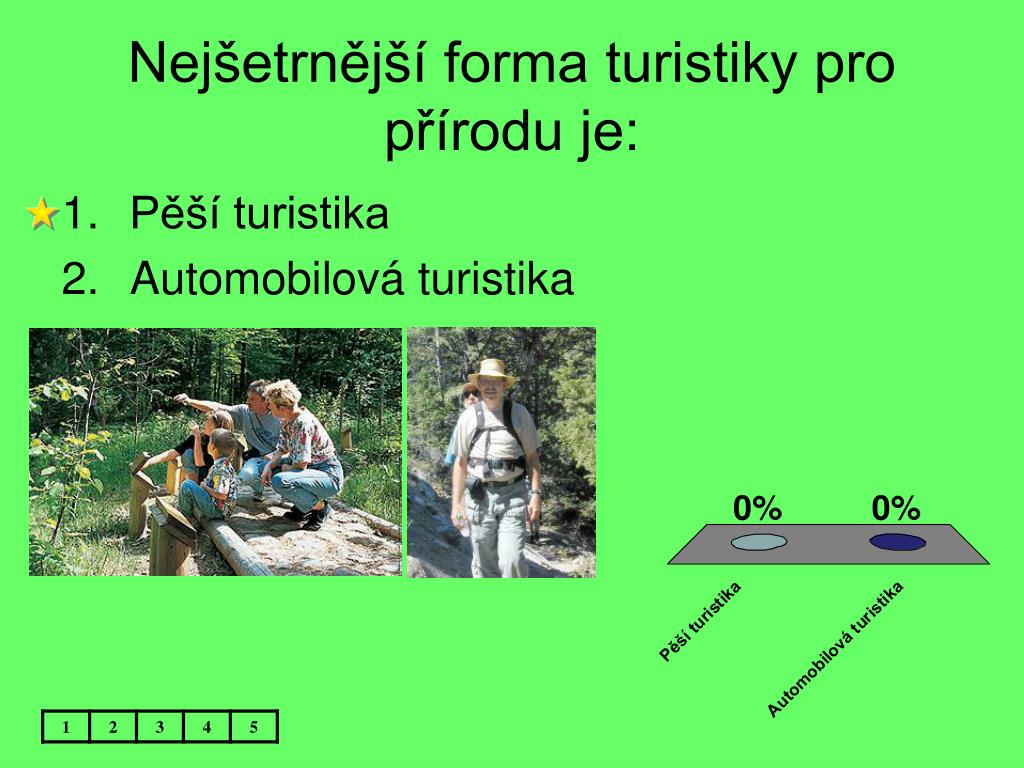 Nejšetrnější forma turistiky pro přírodu je:

1. Pěší turistika
2. Automobilová turistika

0%
0%

Pěší turistika
Automobilová turistika

| 1 | 2 | 3 | 4 | 5 |
|---|---|---|---|---|